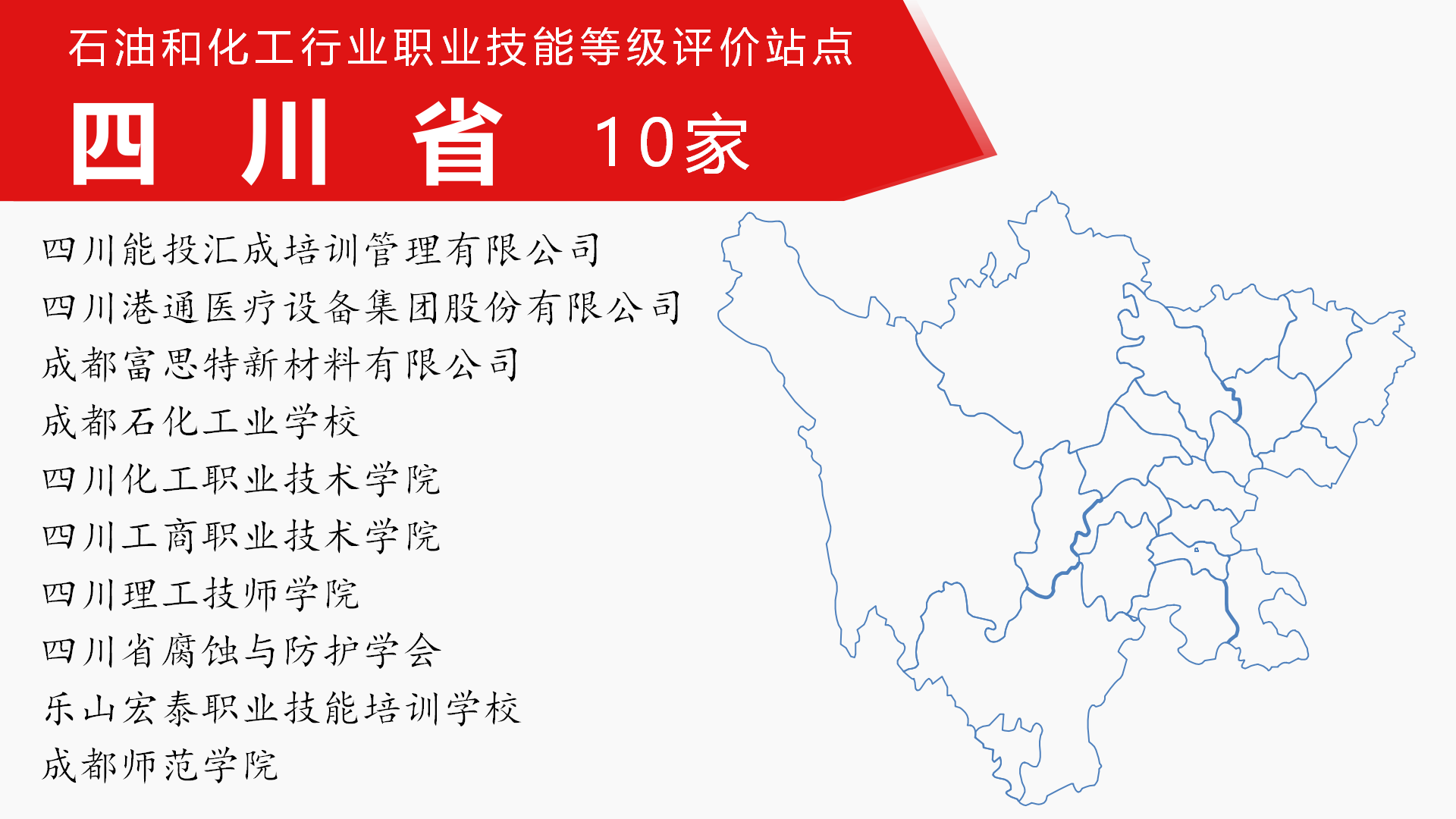 石油和化工行业职业技能等级评价站点

四川省 10家

四川能投汇成培训管理有限公司
四川港通医疗设备集团股份有限公司
成都富思特新材料有限公司
成都石化工业学校
四川化工职业技术学院
四川工商职业技术学院
四川理工技师学院
四川省腐蚀与防护学会
乐山宏泰职业技能培训学校
成都师范学院